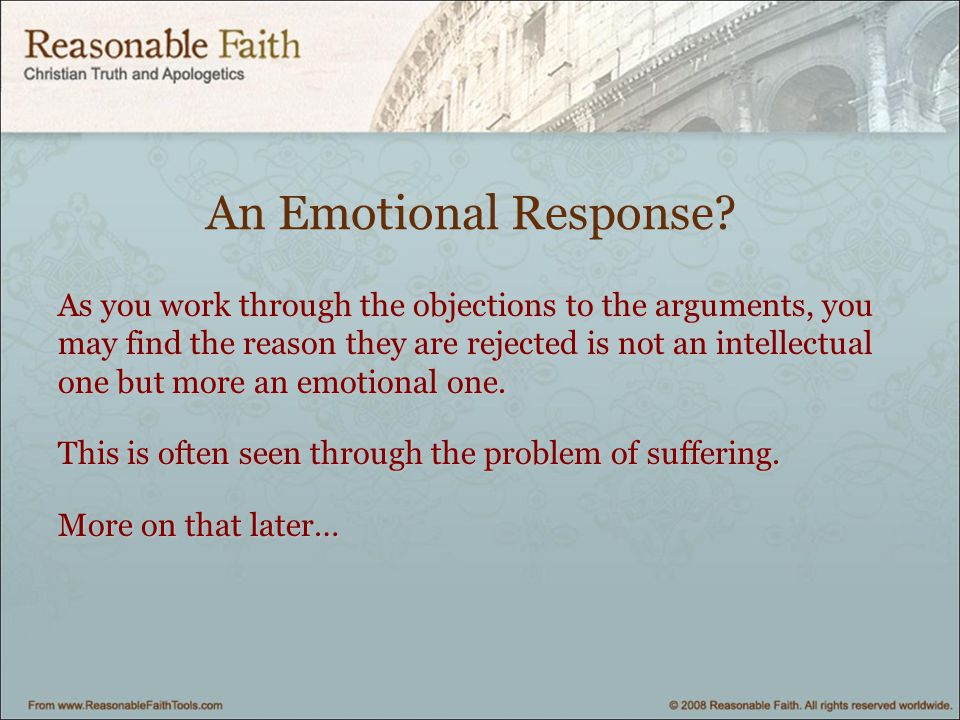 Reasonable Faith
Christian Truth and Apologetics

An Emotional Response?

As you work through the objections to the arguments, you may find the reason they are rejected is not an intellectual one but more an emotional one.

This is often seen through the problem of suffering.

More on that later…

From www.ReasonableFaithTools.com

© 2008 Reasonable Faith. All rights reserved worldwide.